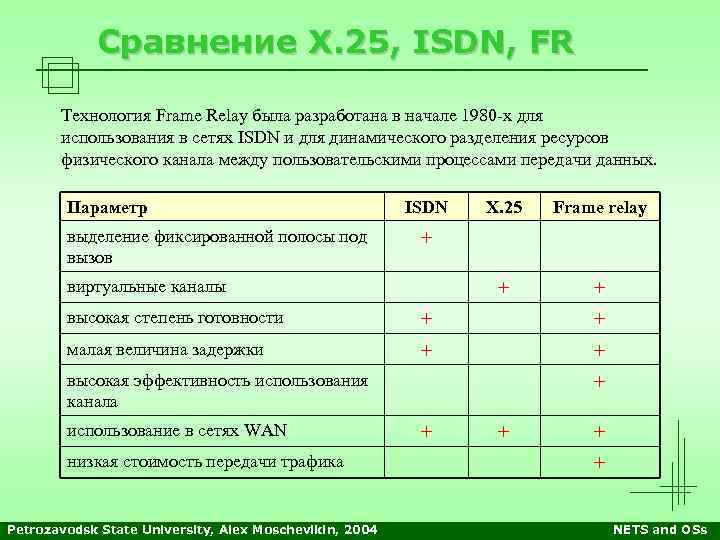 Сравнение X.25, ISDN, FR

Технология Frame Relay была разработана в начале 1980-х для использования в сетях ISDN и для динамического разделения ресурсов физического канала между пользовательскими процессами передачи данных.

| Параметр | ISDN | X.25 | Frame relay |
|---|---|---|---|
| выделение фиксированной полосы под вызов | + | | |
| виртуальные каналы | | + | + |
| высокая степень готовности | + | | + |
| малая величина задержки | + | | + |
| высокая эффективность использования канала | | | + |
| использование в сетях WAN | + | + | + |
| низкая стоимость передачи трафика | | | + |

Petrozavodsk State University, Alex Moschevikin, 2004

NETS and OSs